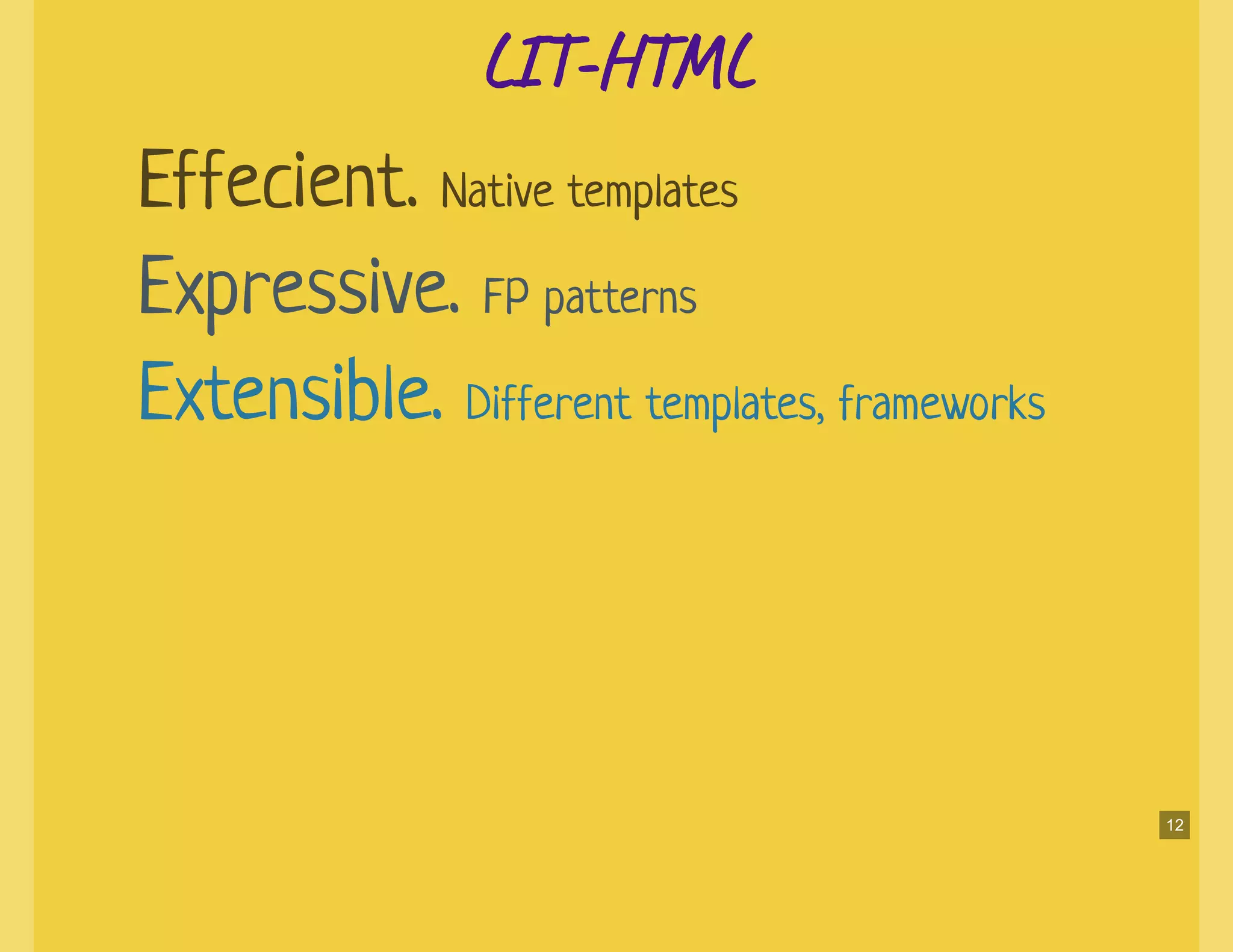 LIT-HTML

Effecient. Native templates

Expressive. FP patterns

Extensible. Different templates, frameworks

12